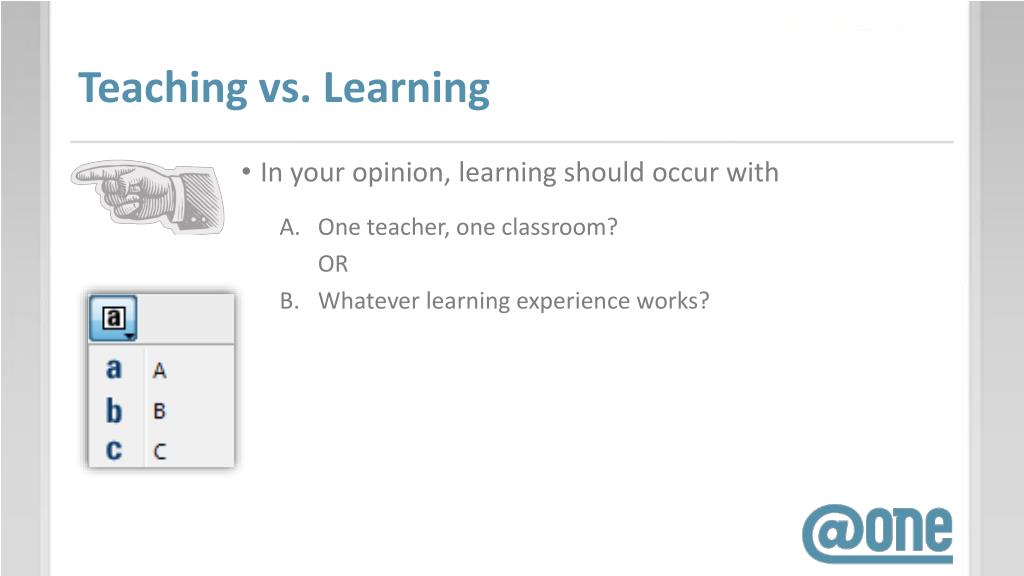 Teaching vs. Learning

• In your opinion, learning should occur with

A. One teacher, one classroom?
OR
B. Whatever learning experience works?

a

a A
b B
c C

@one